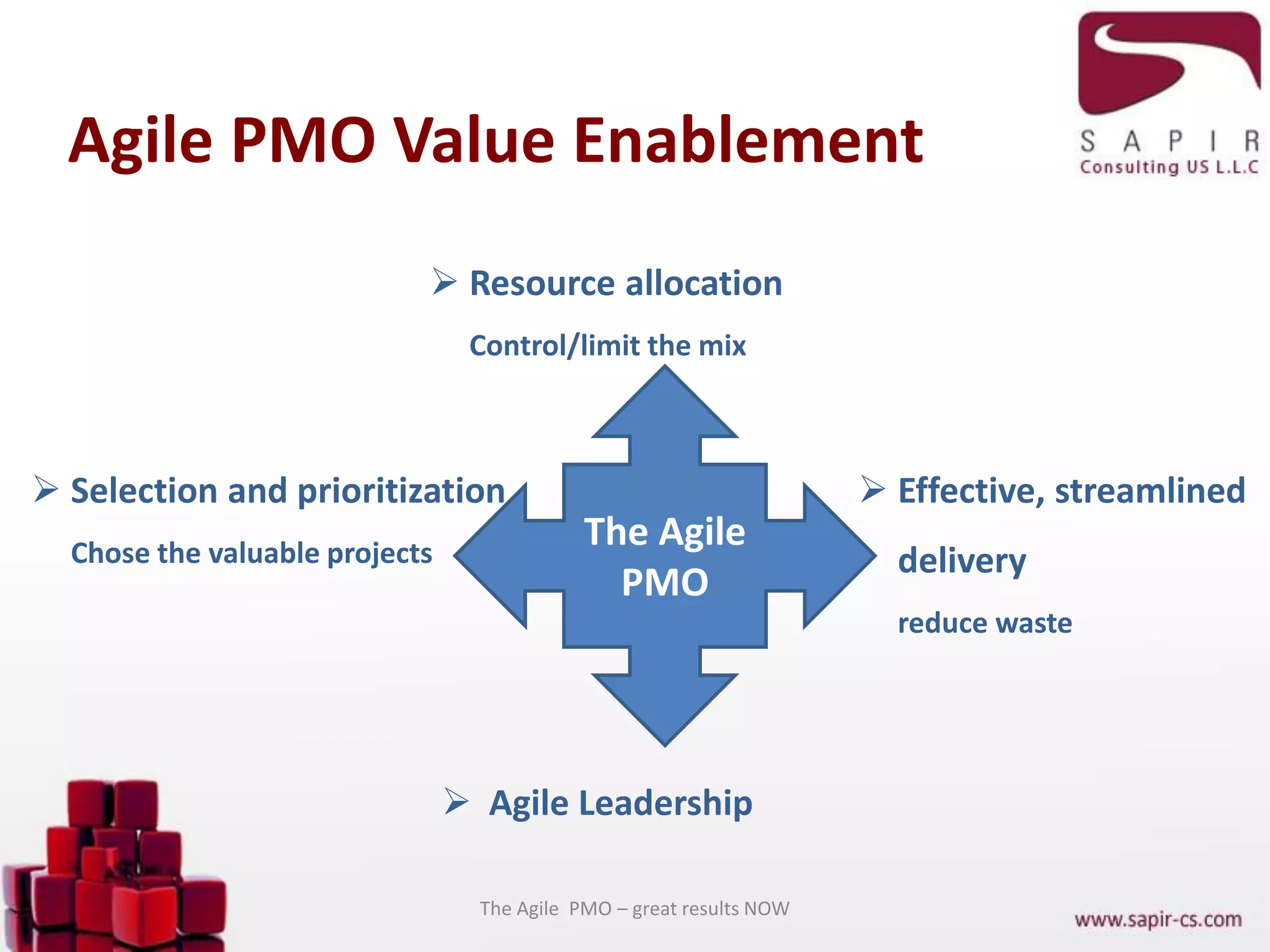 Agile PMO Value Enablement

S A P I R
Consulting US L.L.C

➢ Resource allocation

Control/limit the mix

➢ Selection and prioritization

Chose the valuable projects

The Agile PMO

➢ Effective, streamlined delivery

reduce waste

➢ Agile Leadership

The Agile PMO – great results NOW

www.sapir-cs.com